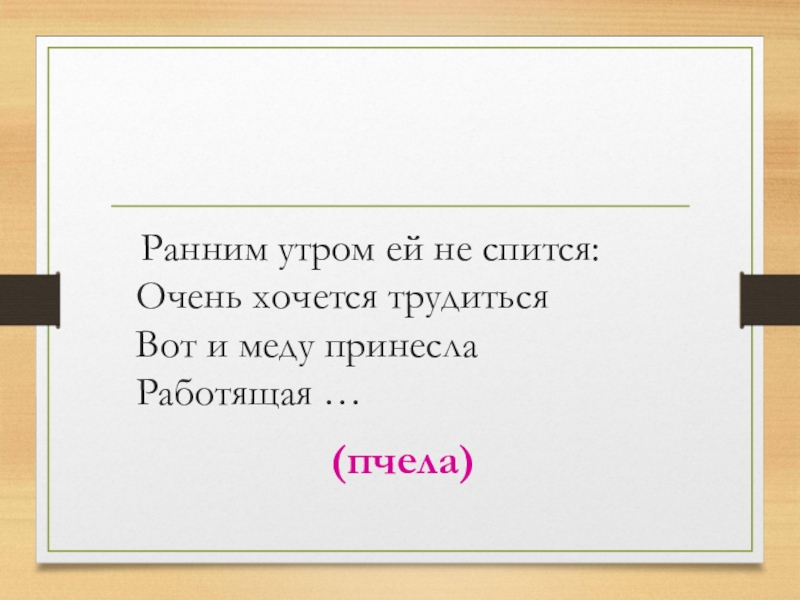 Ранним утром ей не спится:
Очень хочется трудиться
Вот и меду принесла
Работящая …

(пчела)